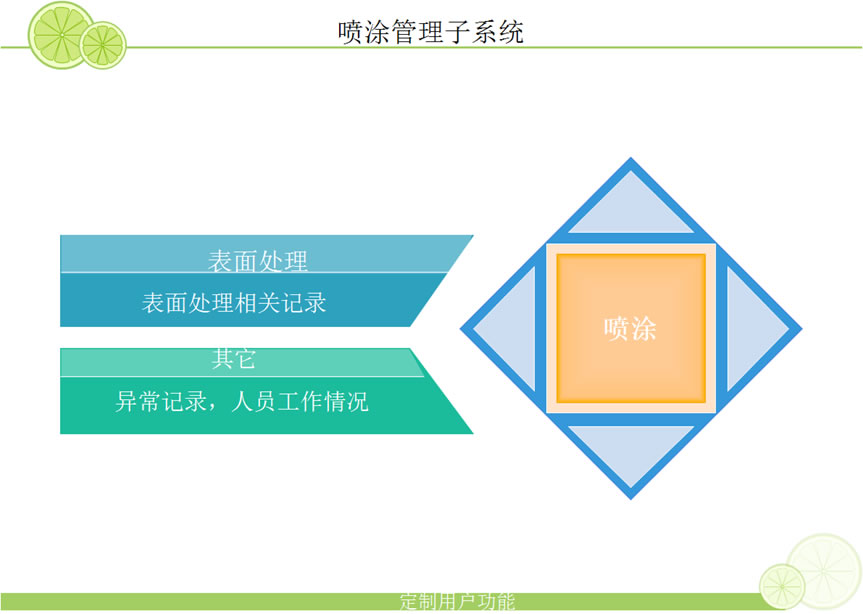 喷涂管理子系统

表面处理

表面处理相关记录

其它

异常记录，人员工作情况

喷涂

定制用户功能